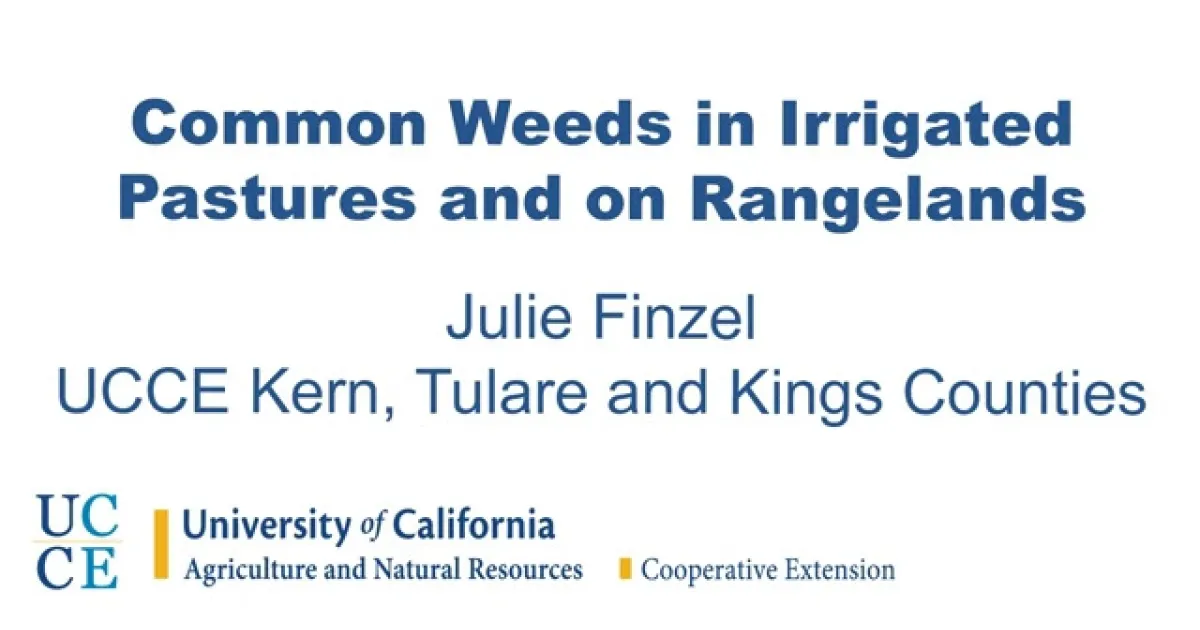 Common Weeds in Irrigated Pastures and on Rangelands

Julie Finzel
UCCE Kern, Tulare and Kings Counties

UC
CE

University of California
Agriculture and Natural Resources
Cooperative Extension